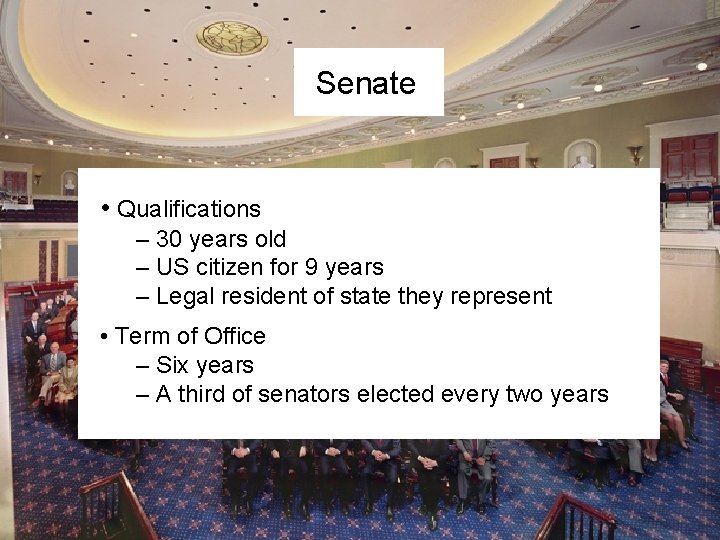 Senate

• Qualifications
– 30 years old
– US citizen for 9 years
– Legal resident of state they represent

• Term of Office
– Six years
– A third of senators elected every two years